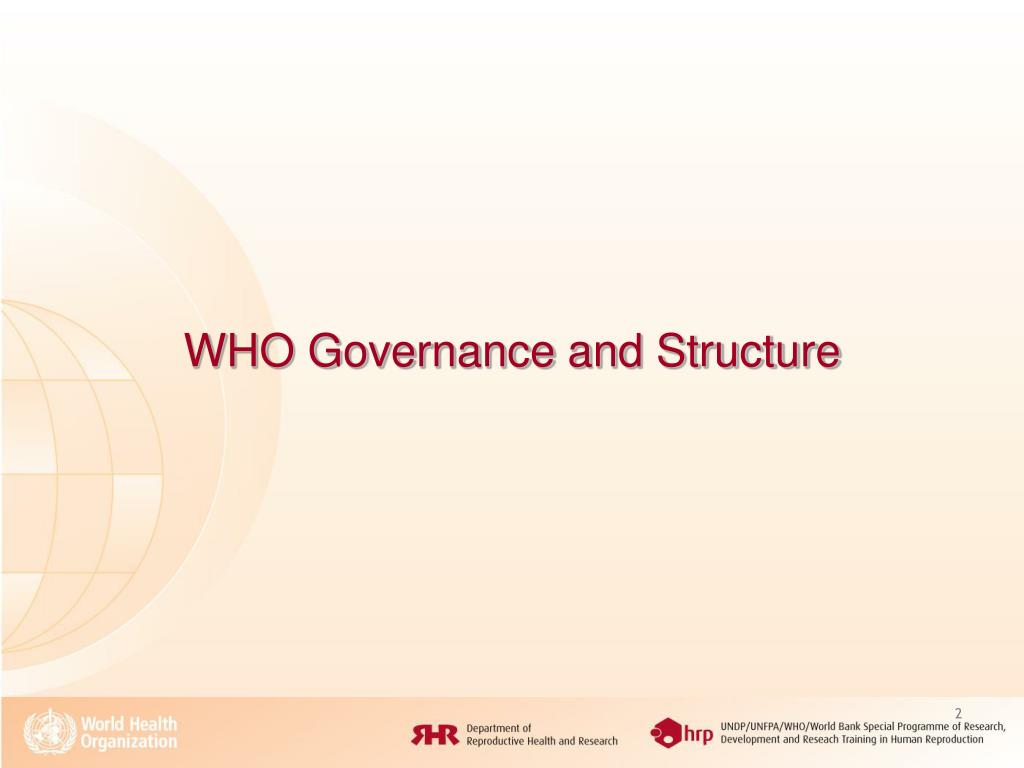 WHO Governance and Structure

2

World Health Organization

RHR Department of Reproductive Health and Research

hrp UNDP/UNFPA/WHO/World Bank Special Programme of Research, Development and Reseach Training in Human Reproduction